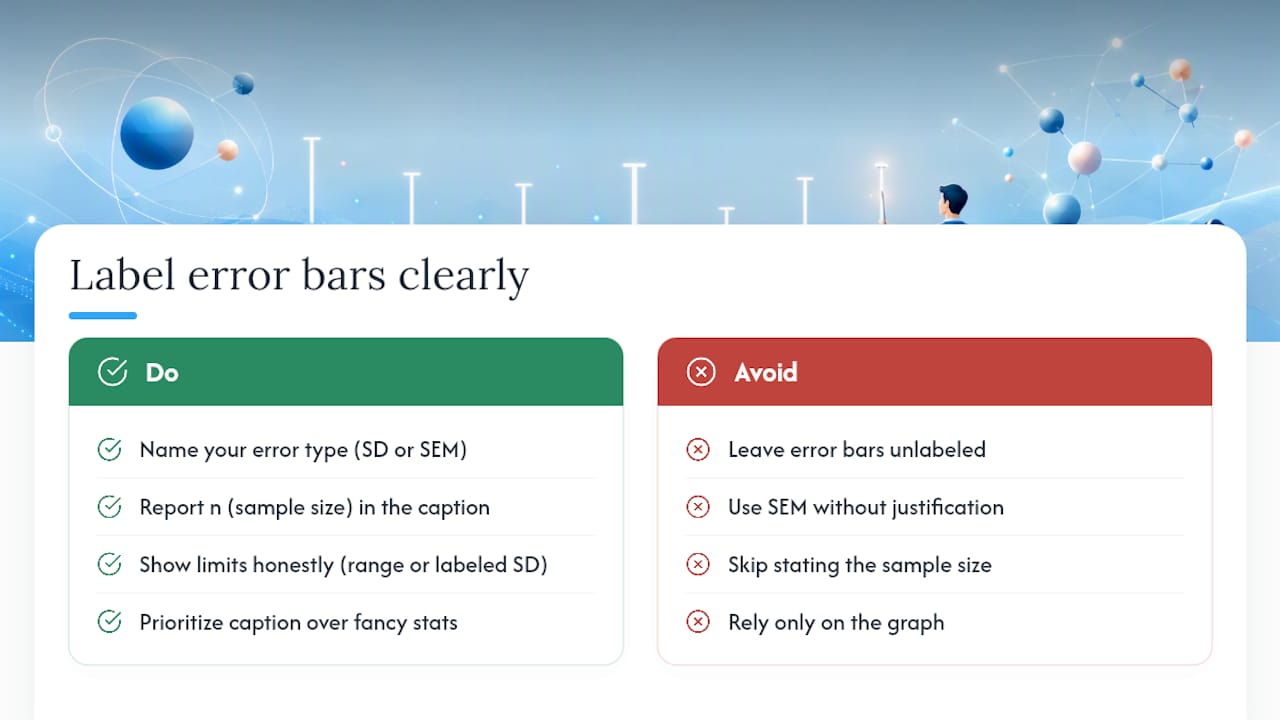 Label error bars clearly

Do

Name your error type (SD or SEM)

Report n (sample size) in the caption

Show limits honestly (range or labeled SD)

Prioritize caption over fancy stats

Avoid

Leave error bars unlabeled

Use SEM without justification

Skip stating the sample size

Rely only on the graph